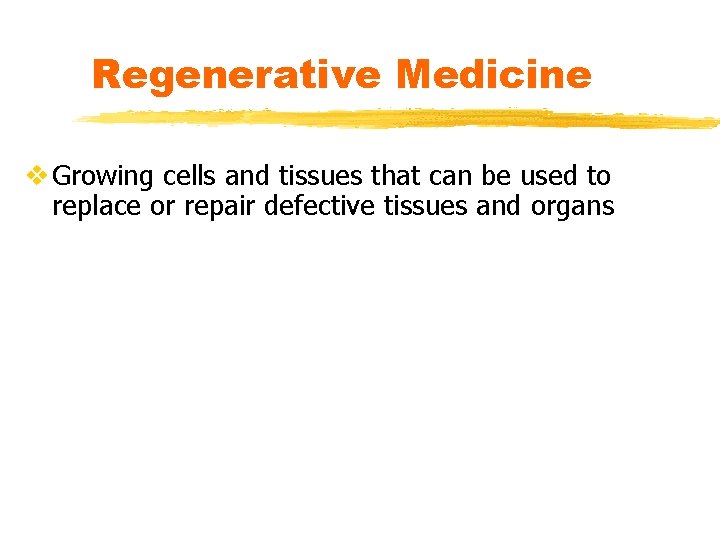 Regenerative Medicine

❖ Growing cells and tissues that can be used to replace or repair defective tissues and organs